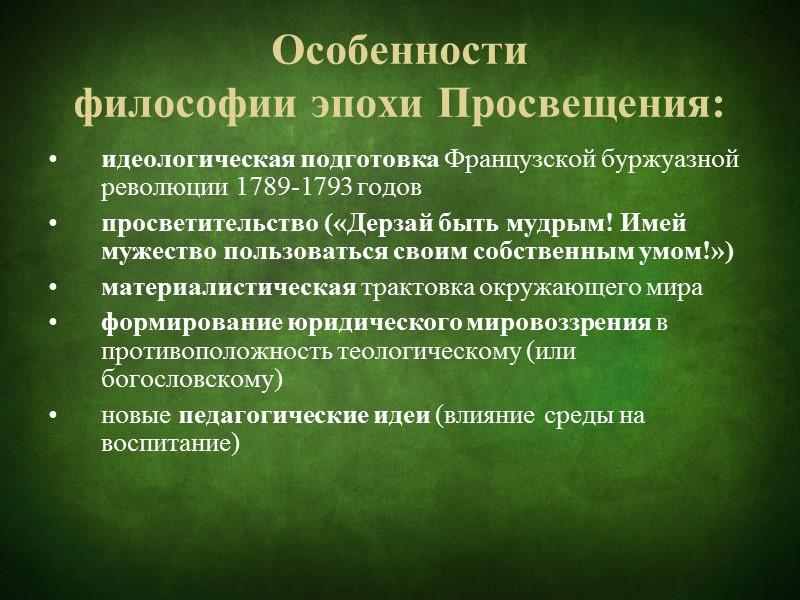 Особенности философии эпохи Просвещения:

• идеологическая подготовка Французской буржуазной революции 1789-1793 годов
• просветительство («Дерзай быть мудрым! Имей мужество пользоваться своим собственным умом!»)
• материалистическая трактовка окружающего мира
• формирование юридического мировоззрения в противоположность теологическому (или богословскому)
• новые педагогические идеи (влияние среды на воспитание)